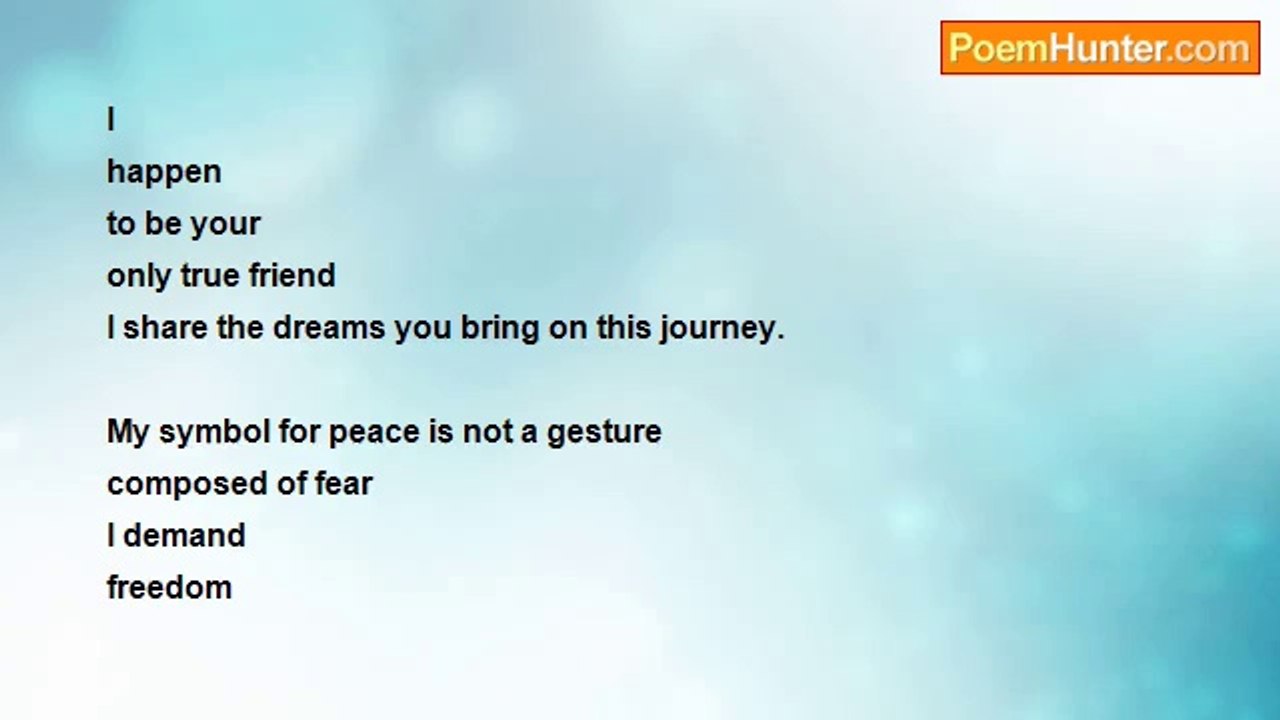 PoemHunter.com

I
happen
to be your
only true friend
I share the dreams you bring on this journey.

My symbol for peace is not a gesture
composed of fear
I demand
freedom